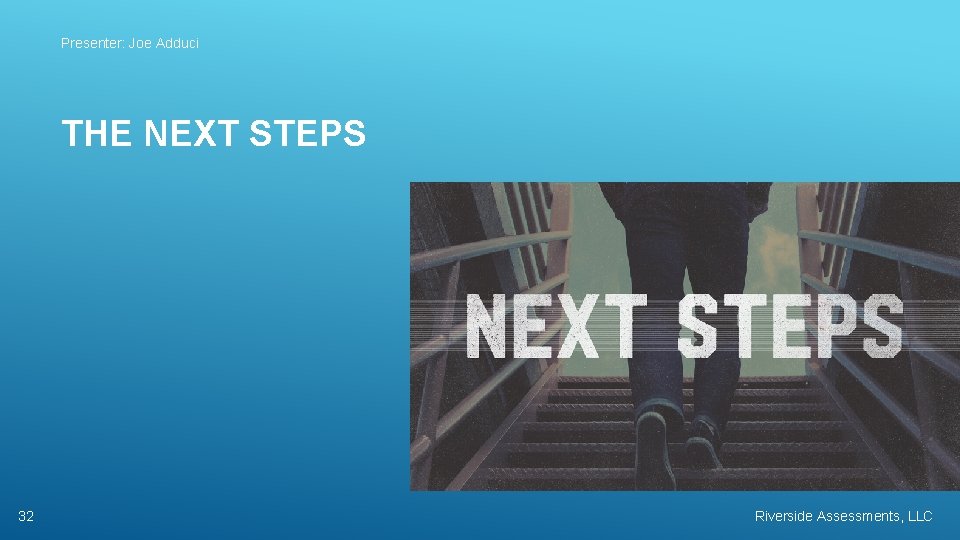 Presenter: Joe Adduci

THE NEXT STEPS

NEXT STEPS

32

Riverside Assessments, LLC